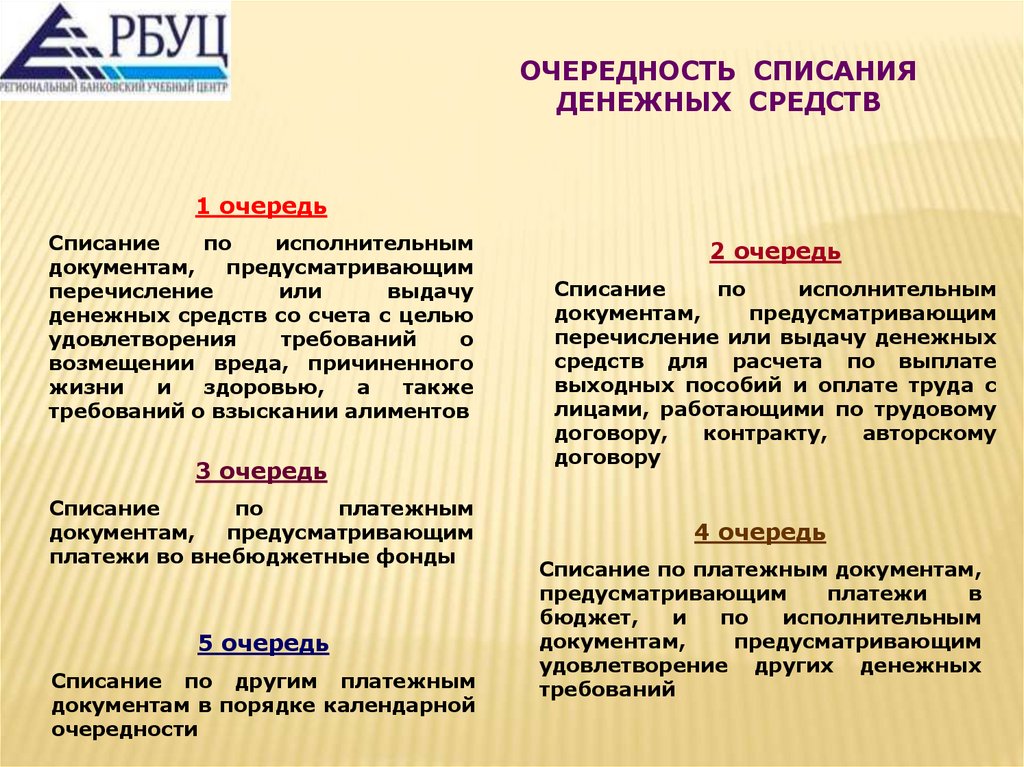 РБУЦ
РЕГИОНАЛЬНЫЙ БАНКОВСКИЙ УЧЕБНЫЙ ЦЕНТР

ОЧЕРЕДНОСТЬ СПИСАНИЯ ДЕНЕЖНЫХ СРЕДСТВ

1 очередь

Списание по исполнительным документам, предусматривающим перечисление или выдачу денежных средств со счета с целью удовлетворения требований о возмещении вреда, причиненного жизни и здоровью, а также требований о взыскании алиментов

3 очередь

Списание по платежным документам, предусматривающим платежи во внебюджетные фонды

5 очередь

Списание по другим платежным документам в порядке календарной очередности

2 очередь

Списание по исполнительным документам, предусматривающим перечисление или выдачу денежных средств для расчета по выплате выходных пособий и оплате труда с лицами, работающими по трудовому договору, контракту, авторскому договору

4 очередь

Списание по платежным документам, предусматривающим платежи в бюджет, и по исполнительным документам, предусматривающим удовлетворение других денежных требований